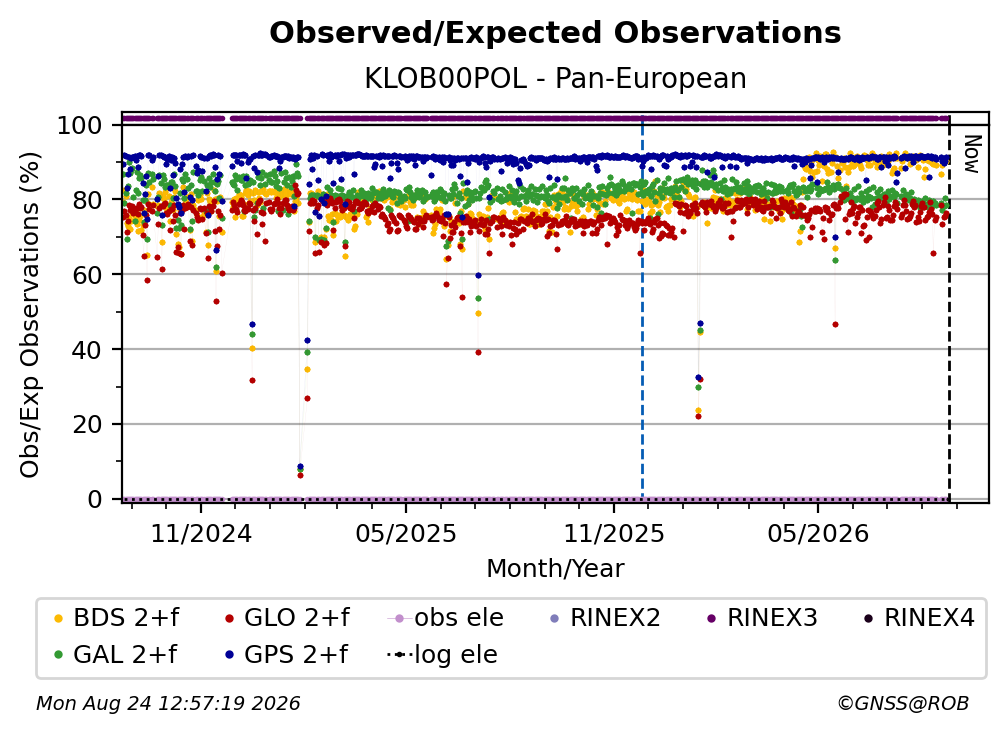 Observed/Expected Observations
KLOB00POL - Pan-European

Obs/Exp Observations (%)

100
80
60
40
20
0

Now

11/2024
05/2025
11/2025
05/2026
Month/Year

BDS 2+f
GLO 2+f
obs ele
RINEX2
RINEX3
RINEX4
GAL 2+f
GPS 2+f
log ele

Mon Aug 24 12:57:19 2026
©GNSS@ROB